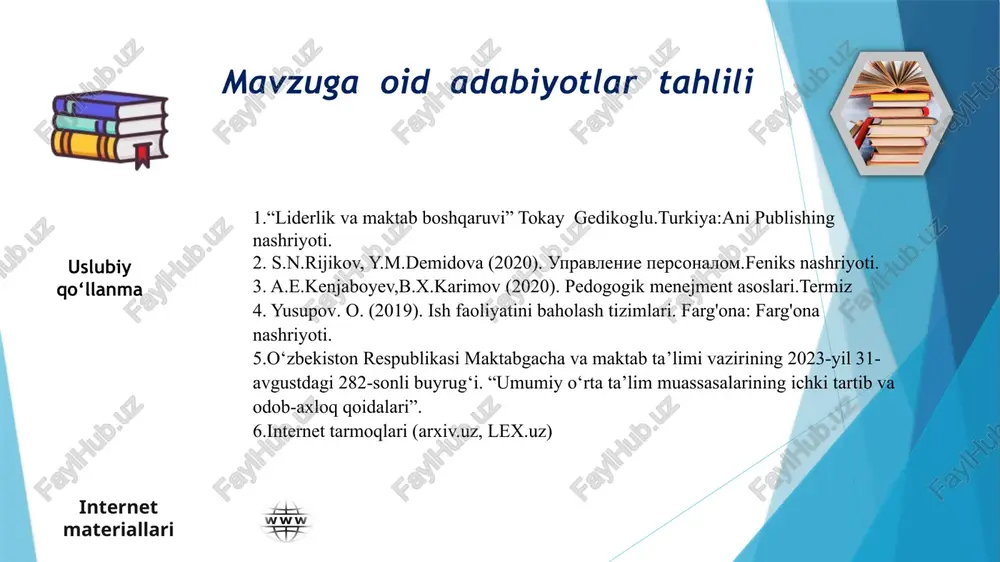 Mavzuga oid adabiyotlar tahlili

Uslubiy qo‘llanma

1.“Liderlik va maktab boshqaruvi” Tokay Gedikoglu.Turkiya:Ani Publishing nashriyoti.
2. S.N.Rijikov, Y.M.Demidova (2020). Управление персоналом.Feniks nashriyoti.
3. A.E.Kenjaboyev,B.X.Karimov (2020). Pedogogik menejment asoslari.Termiz
4. Yusupov. O. (2019). Ish faoliyatini baholash tizimlari. Farg'ona: Farg'ona nashriyoti.
5.O‘zbekiston Respublikasi Maktabgacha va maktab ta’limi vazirining 2023-yil 31-avgustdagi 282-sonli buyrug‘i. “Umumiy o‘rta ta’lim muassasalarining ichki tartib va odob-axloq qoidalari”.
6.Internet tarmoqlari (arxiv.uz, LEX.uz)

Internet materiallari

WWW

FaylHub.uz